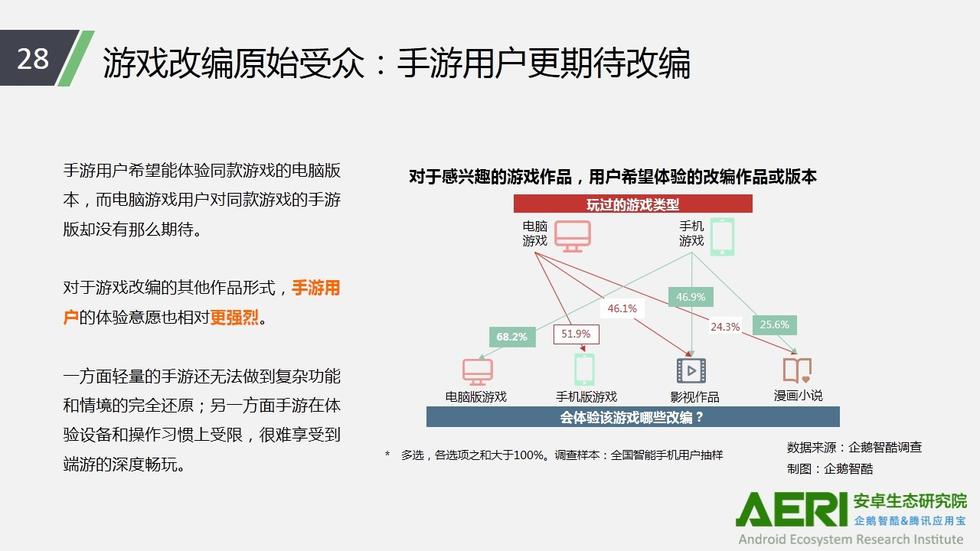 28

游戏改编原始受众：手游用户更期待改编

手游用户希望能体验同款游戏的电脑版本，而电脑游戏用户对同款游戏的手游版却没有那么期待。

对于游戏改编的其他作品形式，手游用户的体验意愿也相对更强烈。

一方面轻量的手游还无法做到复杂功能和情境的完全还原；另一方面手游在体验设备和操作习惯上受限，很难享受到端游的深度畅玩。

对于感兴趣的游戏作品，用户希望体验的改编作品或版本

玩过的游戏类型

电脑游戏

手机游戏

68.2%

51.9%

46.1%

46.9%

24.3%

25.6%

电脑版游戏

手机版游戏

影视作品

漫画小说

会体验该游戏哪些改编？

* 多选，各选项之和大于100%。调查样本：全国智能手机用户抽样

数据来源：企鹅智酷调查

制图：企鹅智酷

AERI 安卓生态研究院

企鹅智酷&腾讯应用宝

Android Ecosystem Research Institute